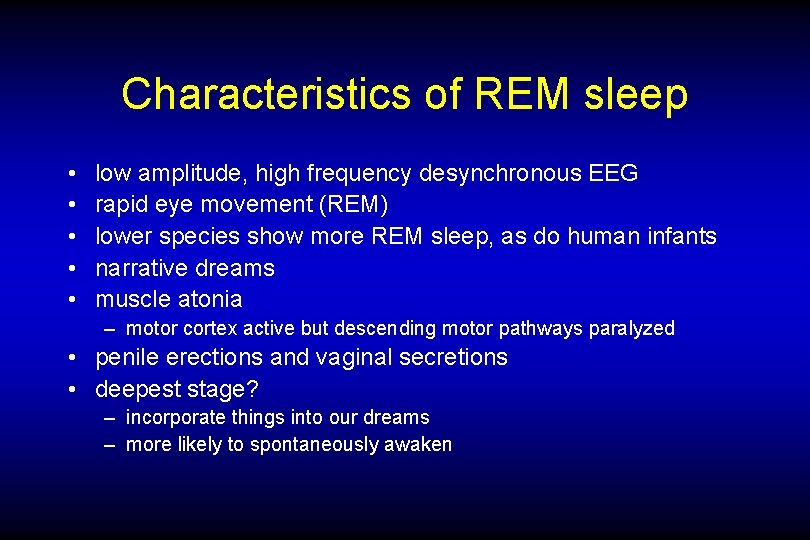 Characteristics of REM sleep

• low amplitude, high frequency desynchronous EEG
• rapid eye movement (REM)
• lower species show more REM sleep, as do human infants
• narrative dreams
• muscle atonia
– motor cortex active but descending motor pathways paralyzed
• penile erections and vaginal secretions
• deepest stage?
– incorporate things into our dreams
– more likely to spontaneously awaken